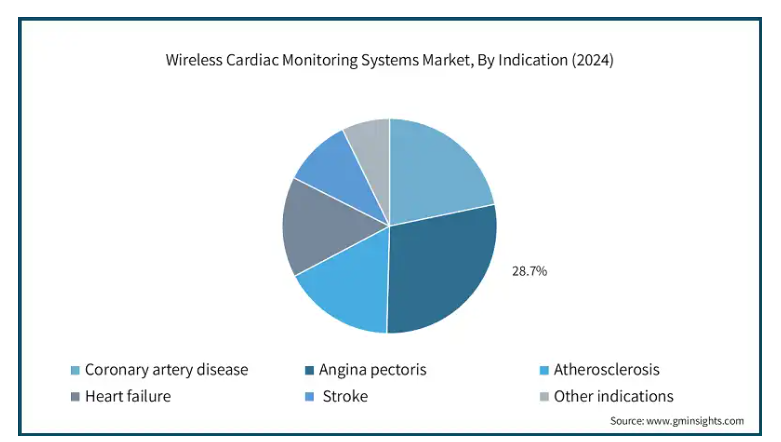 Wireless Cardiac Monitoring Systems Market, By Indication (2024)

28.7%

Coronary artery disease
Angina pectoris
Atherosclerosis
Heart failure
Stroke
Other indications

Source: www.gminsights.com